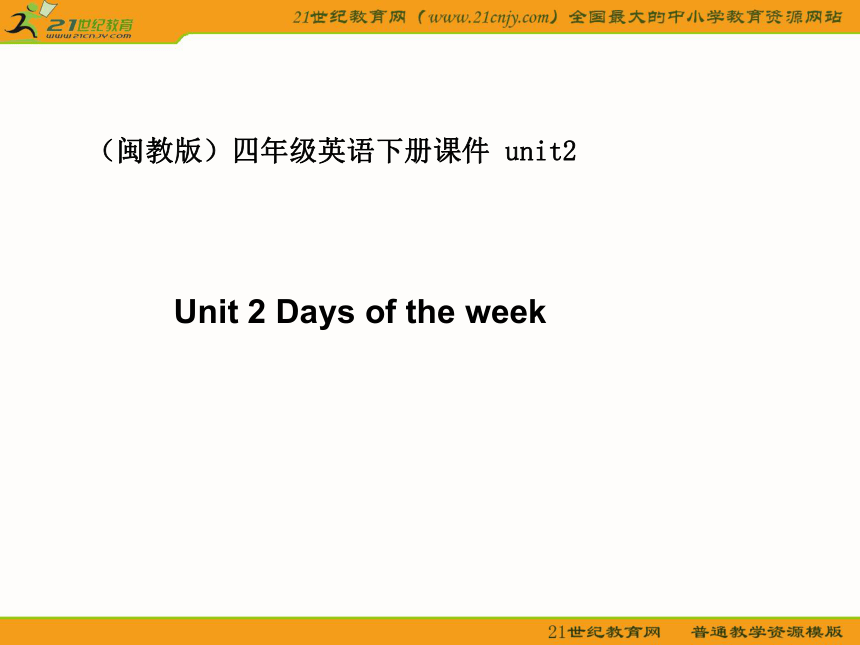 21世纪教育
www.21cnjy.com

21世纪教育网（www.21cnjy.com）全国最大的中小学教育资源网站

（闽教版）四年级英语下册课件 unit2

Unit 2 Days of the week

21世纪教育网 普通教学资源模版